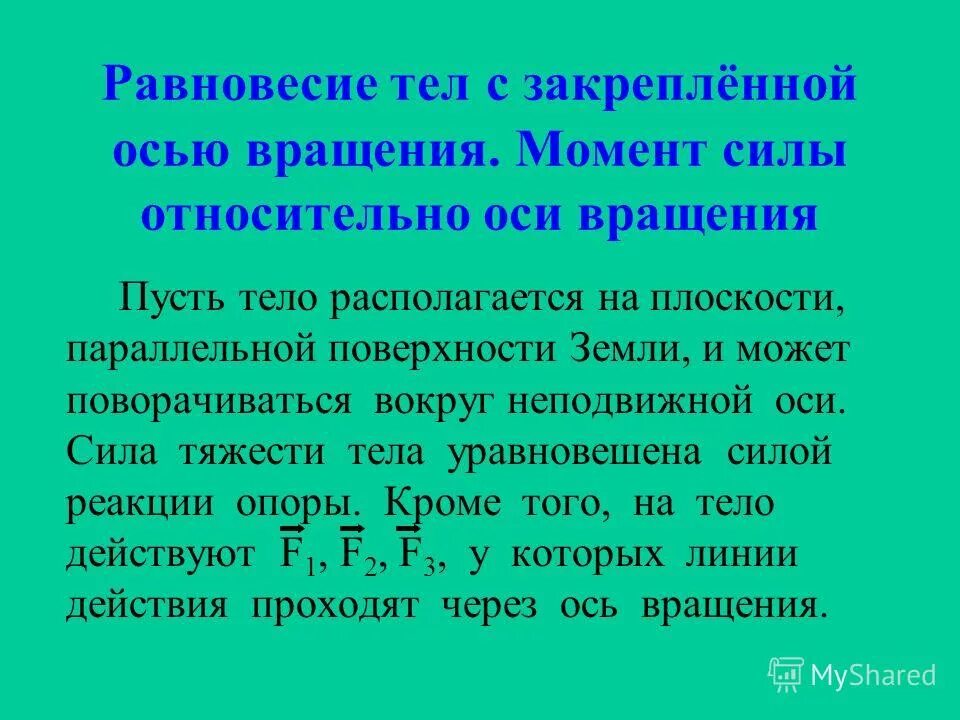 Равновесие тел с закреплённой осью вращения. Момент силы относительно оси вращения

Пусть тело располагается на плоскости, параллельной поверхности Земли, и может поворачиваться вокруг неподвижной оси. Сила тяжести тела уравновешена силой реакции опоры. Кроме того, на тело действуют $\vec{F}_1$, $\vec{F}_2$, $\vec{F}_3$, у которых линии действия проходят через ось вращения.

MyShared